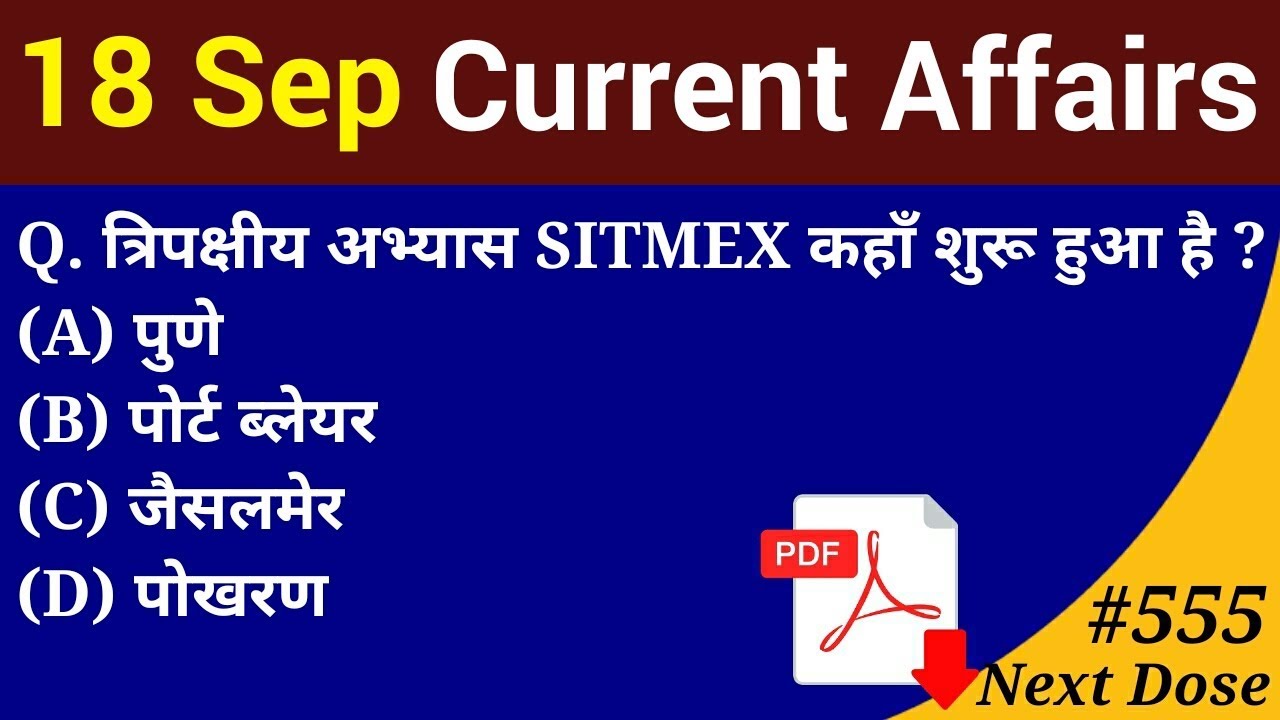 18 Sep Current Affairs

Q. त्रिपक्षीय अभ्यास SITMEX कहाँ शुरू हुआ है ?
(A) पुणे
(B) पोर्ट ब्लेयर
(C) जैसलमेर
(D) पोखरण

PDF

#555
Next Dose